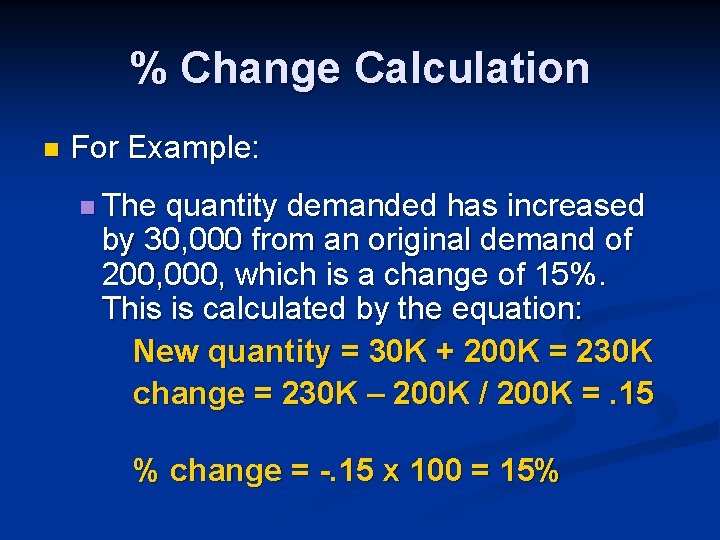 % Change Calculation

For Example:

The quantity demanded has increased by 30,000 from an original demand of 200,000, which is a change of 15%. This is calculated by the equation:

New quantity = 30K + 200K = 230K
change = 230K – 200K / 200K = .15

% change = -.15 x 100 = 15%